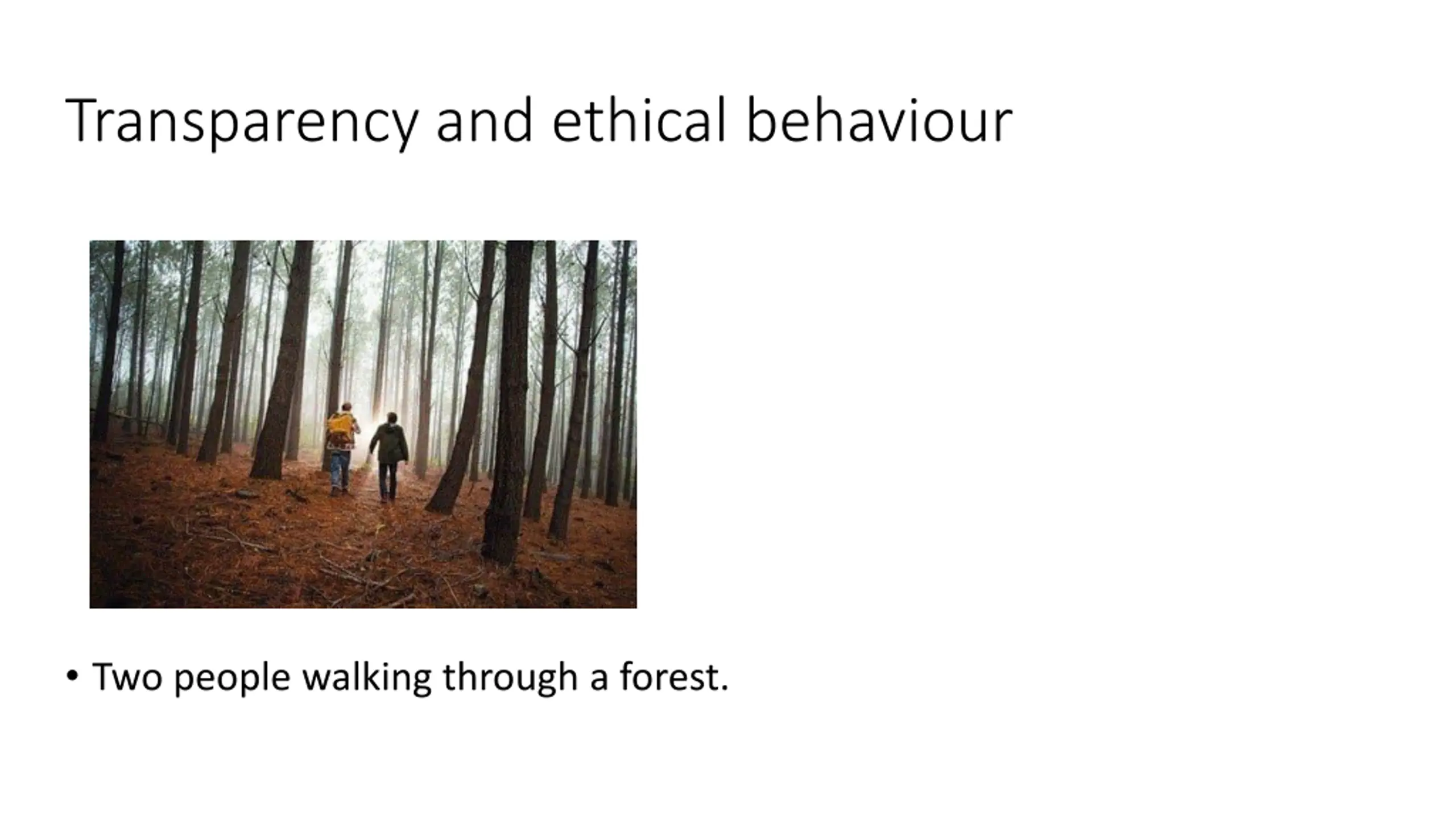 Transparency and ethical behaviour

• Two people walking through a forest.